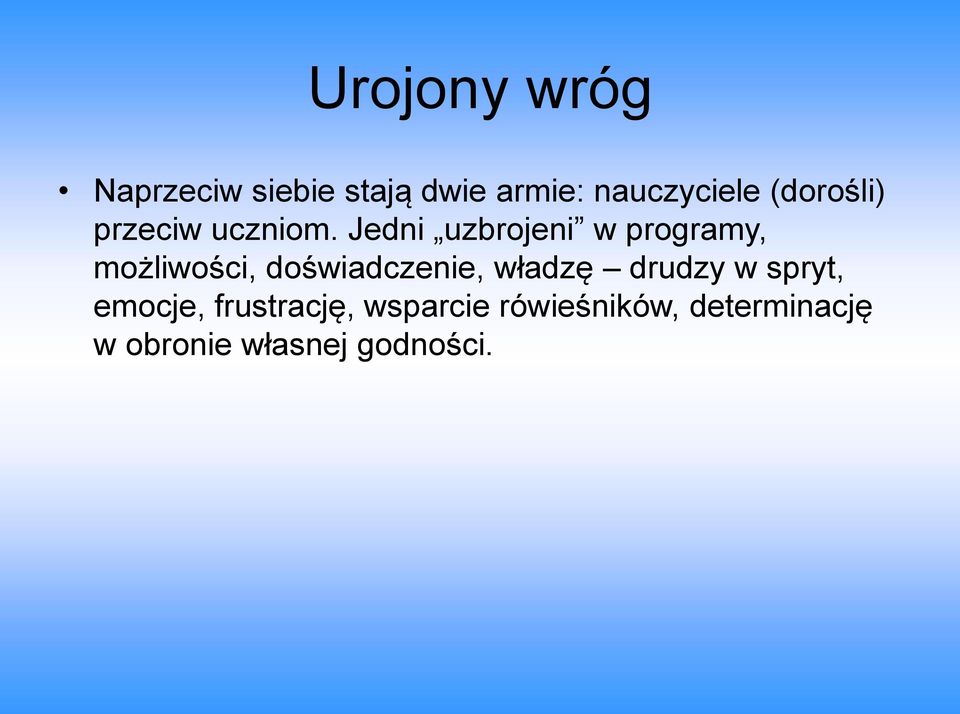 Urojony wróg

• Naprzeciw siebie stają dwie armie: nauczyciele (dorośli) przeciw uczniom. Jedni „uzbrojeni” w programy, możliwości, doświadczenie, władzę – drudzy w spryt, emocje, frustrację, wsparcie rówieśników, determinację w obronie własnej godności.